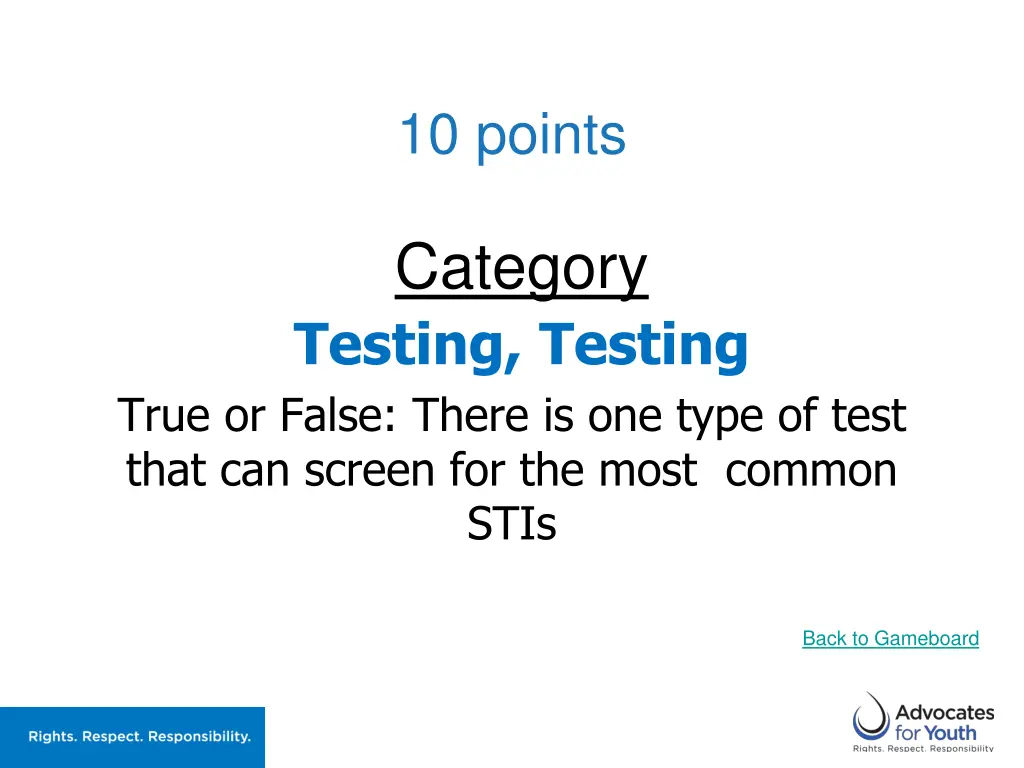 10 points

Category

Testing, Testing

True or False: There is one type of test that can screen for the most common STIs

Back to Gameboard

Rights. Respect. Responsibility.

Advocates for Youth
Rights. Respect. Responsibility